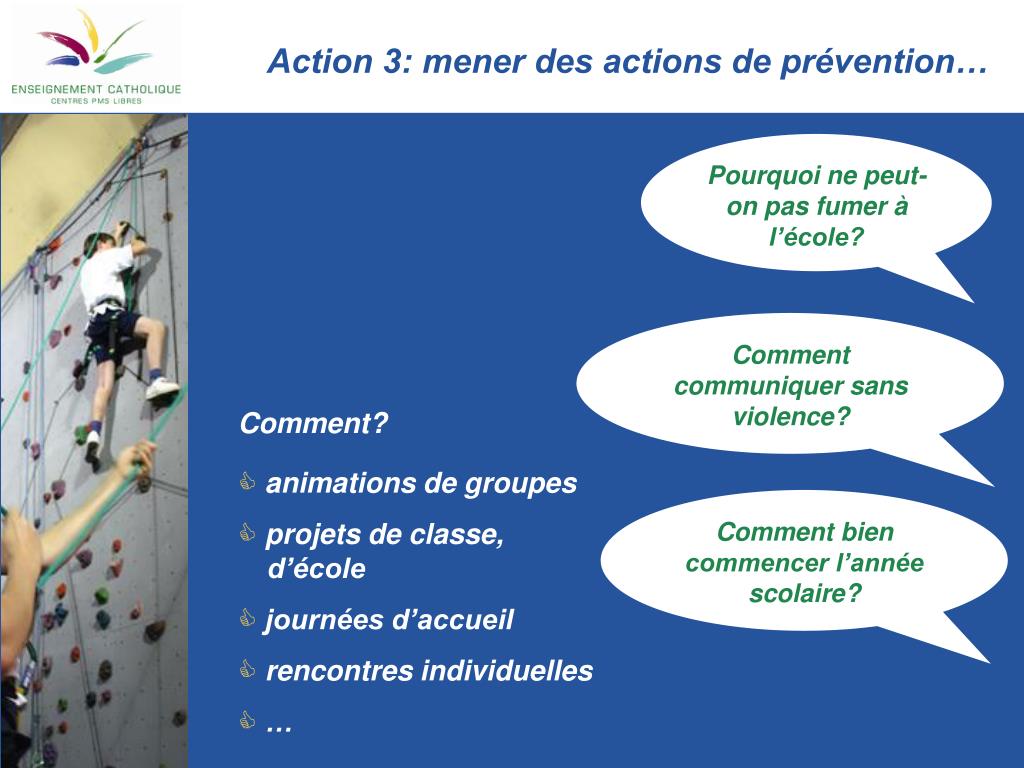 ENSEIGNEMENT CATHOLIQUE
CENTRES PMS LIBRES

Action 3: mener des actions de prévention…

Pourquoi ne peut-on pas fumer à l'école?

Comment communiquer sans violence?

Comment bien commencer l'année scolaire?

Comment?

animations de groupes

projets de classe, d'école

journées d'accueil

rencontres individuelles

…